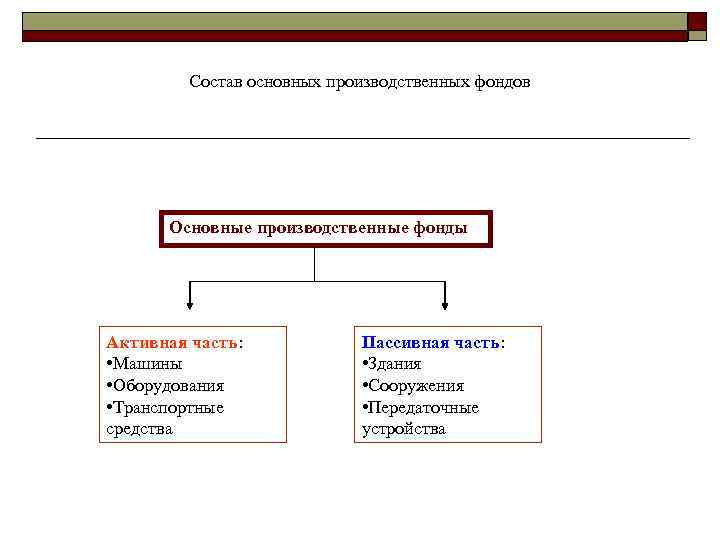 Состав основных производственных фондов

Основные производственные фонды

Активная часть:
•Машины
•Оборудования
•Транспортные средства

Пассивная часть:
•Здания
•Сооружения
•Передаточные устройства